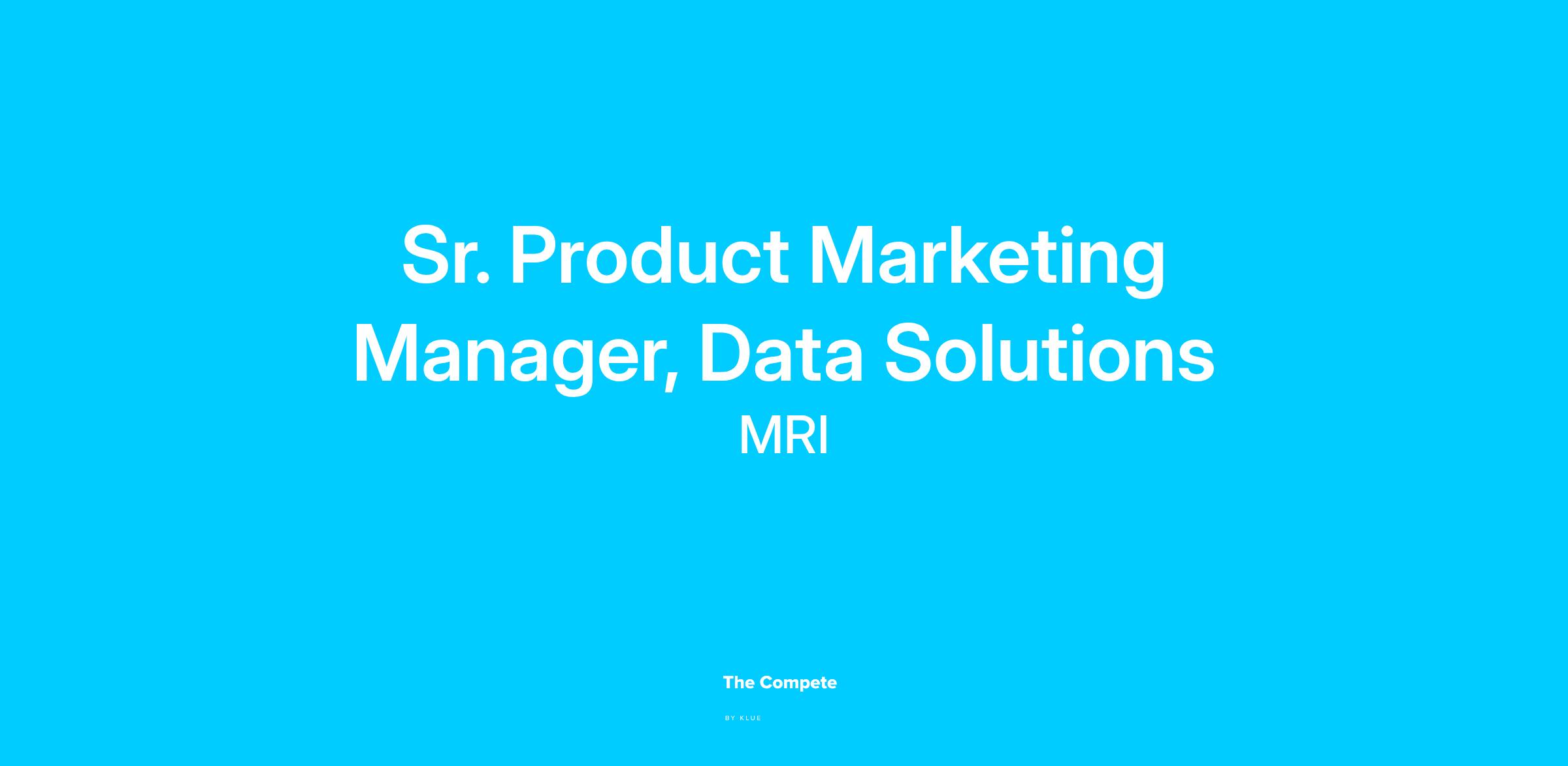 Sr. Product Marketing Manager, Data Solutions

MRI

The Compete

BY KLUE